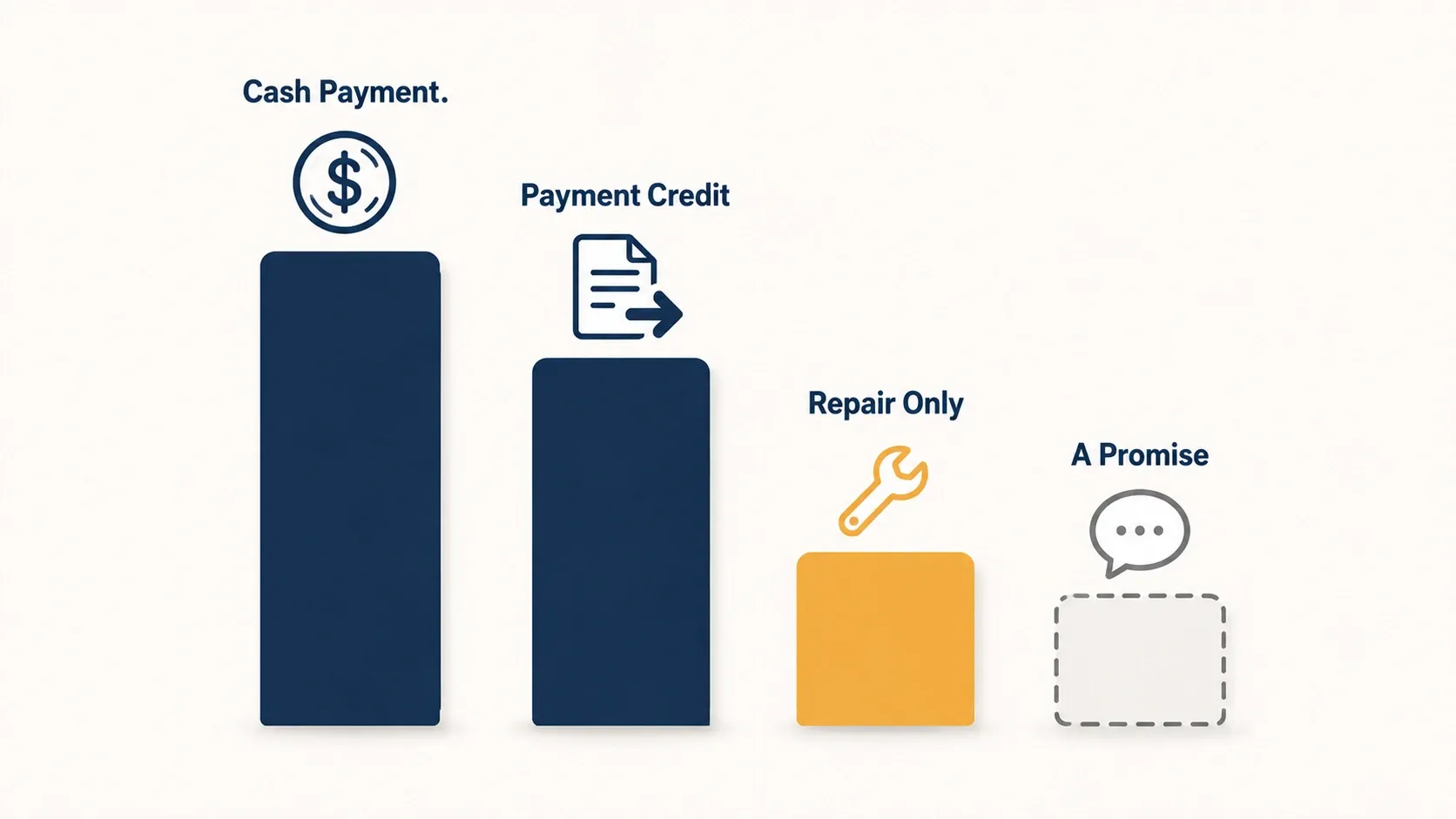 Cash Payment.

$

Payment Credit

Repair Only

A Promise